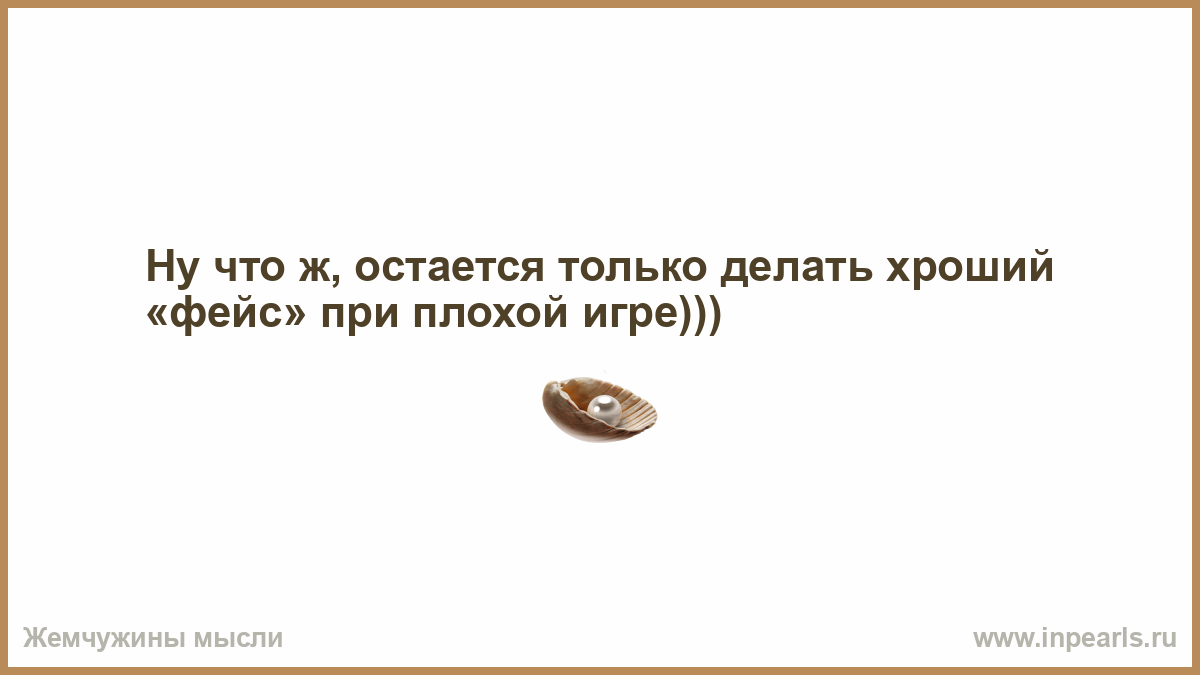 Ну что ж, остается только делать хроший «фейс» при плохой игре)))

Жемчужины мысли

www.inpearls.ru